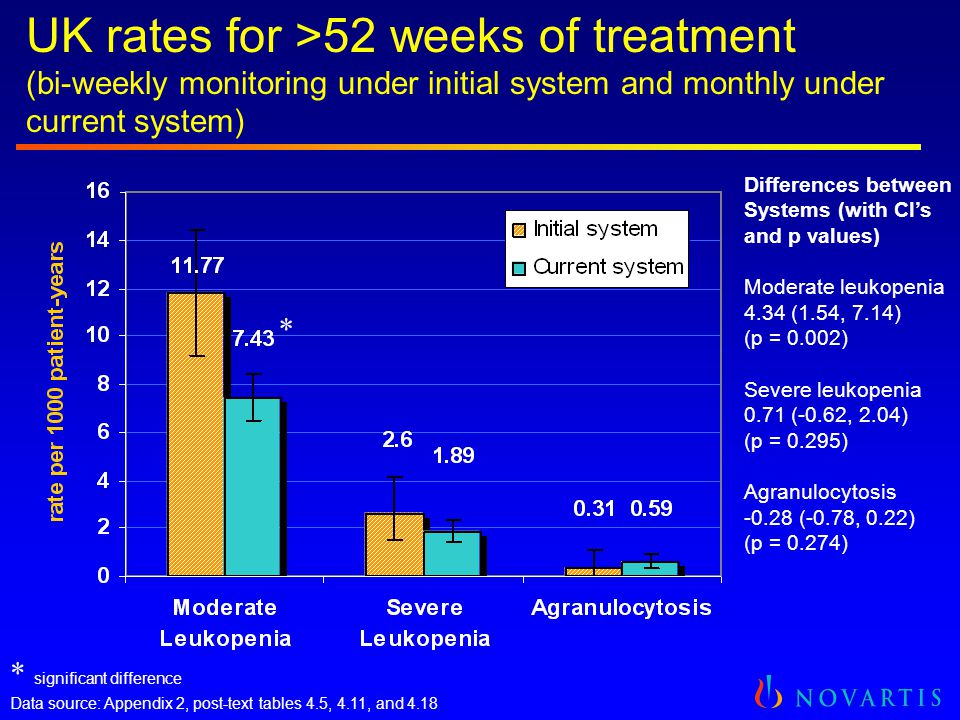 UK rates for >52 weeks of treatment
(bi-weekly monitoring under initial system and monthly under current system)

rate per 1000 patient-years

16
14
12
10
8
6
4
2
0

Initial system
Current system

11.77
7.43 *
2.6
1.89
0.31
0.59

Moderate Leukopenia
Severe Leukopenia
Agranulocytosis

Differences between Systems (with CI's and p values)

Moderate leukopenia
4.34 (1.54, 7.14)
(p = 0.002)

Severe leukopenia
0.71 (-0.62, 2.04)
(p = 0.295)

Agranulocytosis
-0.28 (-0.78, 0.22)
(p = 0.274)

* significant difference
Data source: Appendix 2, post-text tables 4.5, 4.11, and 4.18

NOVARTIS